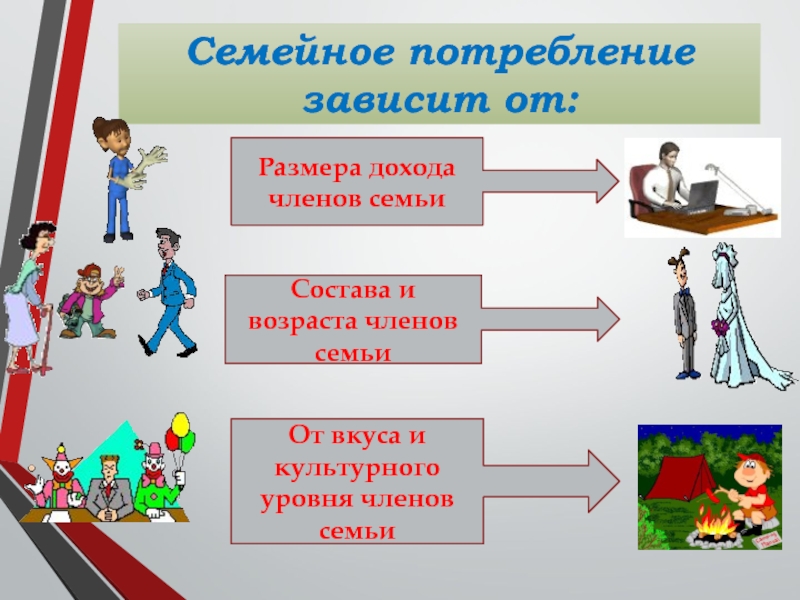 Семейное потребление зависит от:

Размера дохода членов семьи

Состава и возраста членов семьи

От вкуса и культурного уровня членов семьи